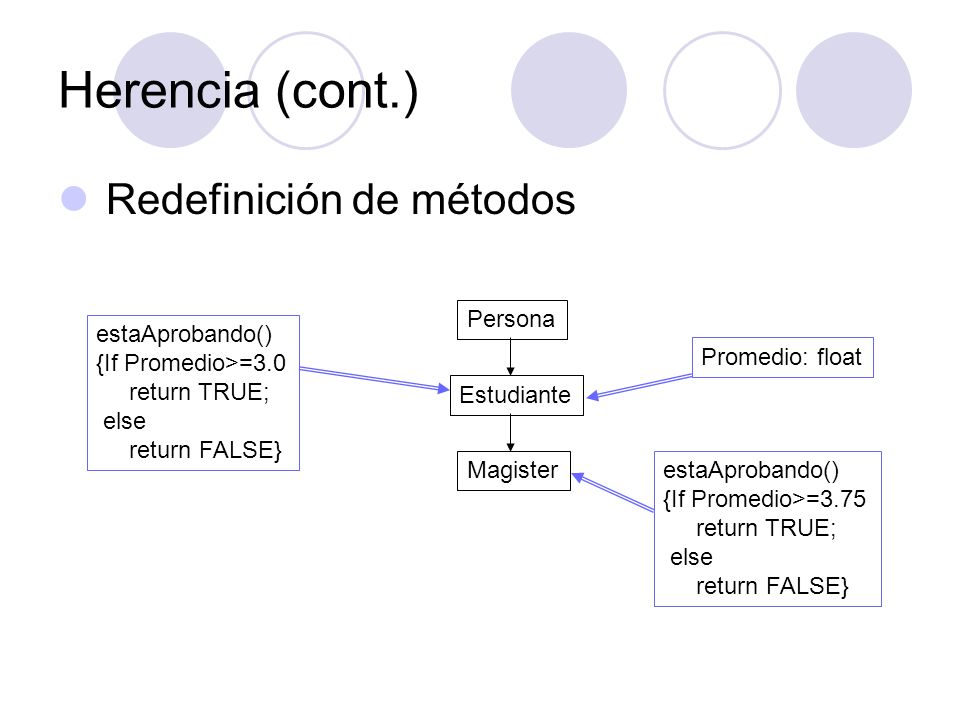 Herencia (cont.)

Redefinición de métodos

estaAprobando()
{If Promedio>=3.0
return TRUE;
else
return FALSE}

Persona

Estudiante

Magister

Promedio: float

estaAprobando()
{If Promedio>=3.75
return TRUE;
else
return FALSE}